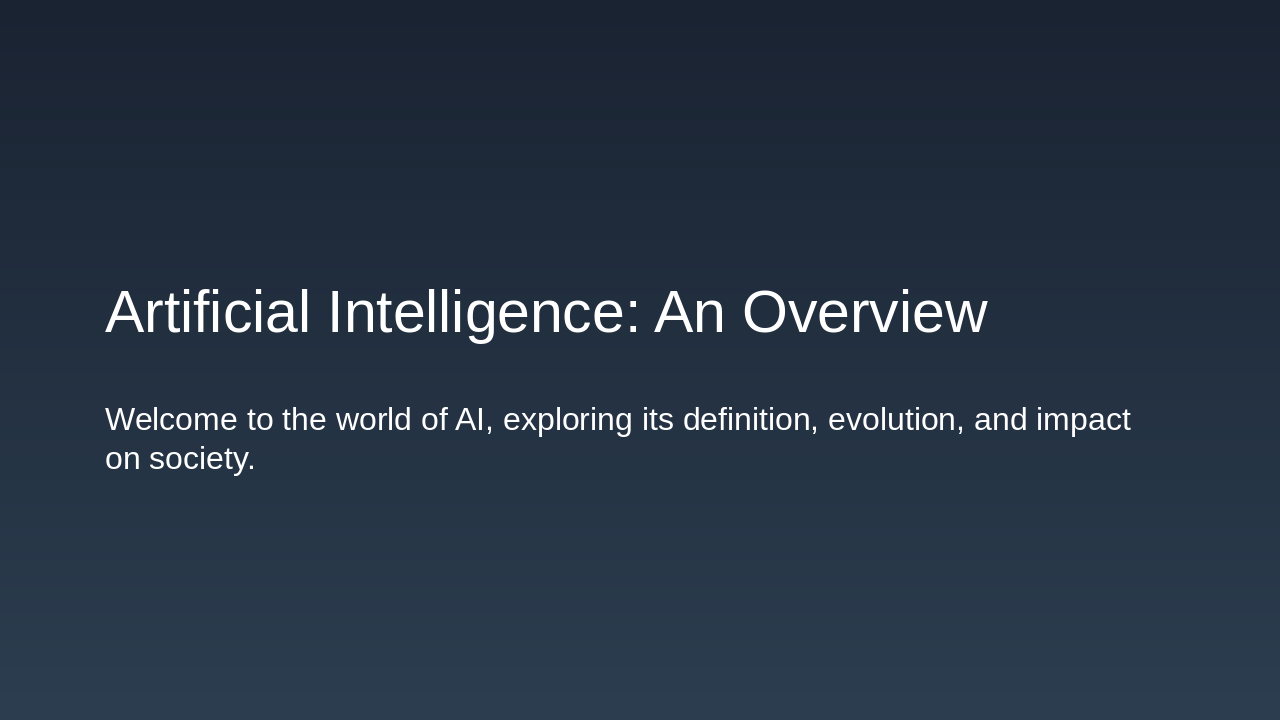 Artificial Intelligence: An Overview

Welcome to the world of AI, exploring its definition, evolution, and impact on society.